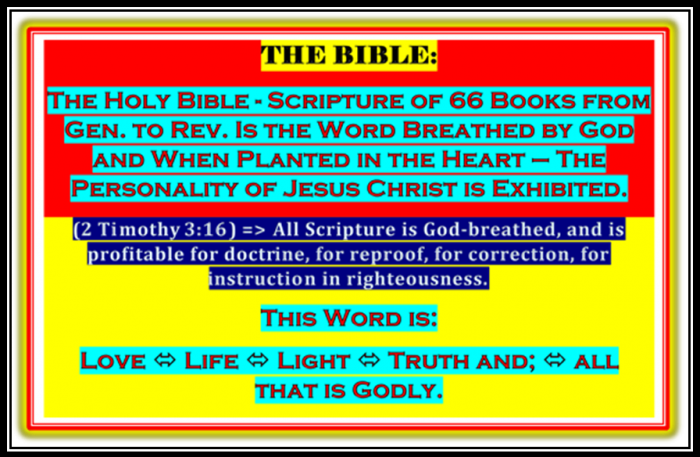 THE BIBLE:

The Holy Bible - Scripture of 66 Books from Gen. to Rev. Is the Word Breathed by God and When Planted in the Heart – The Personality of Jesus Christ is Exhibited.

(2 Timothy 3:16) => All Scripture is God-breathed, and is profitable for doctrine, for reproof, for correction, for instruction in righteousness.

This Word is:

Love ⇔ Life ⇔ Light ⇔ Truth and; ⇔ all that is Godly.